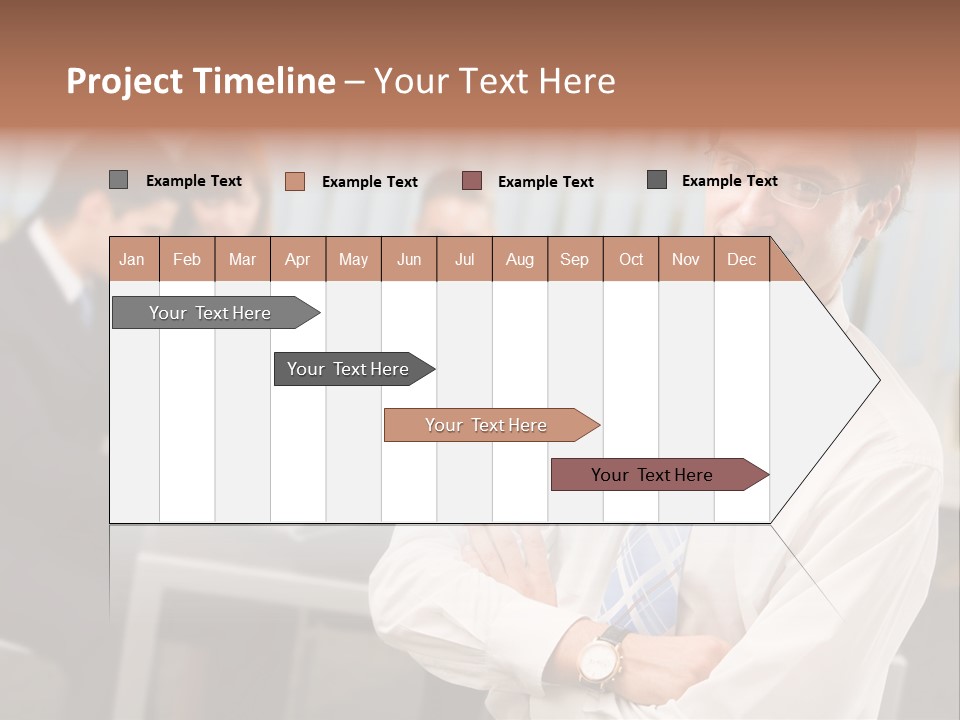 Project Timeline – Your Text Here

Example Text
Example Text
Example Text
Example Text

| Jan | Feb | Mar | Apr | May | Jun | Jul | Aug | Sep | Oct | Nov | Dec |
|---|---|---|---|---|---|---|---|---|---|---|---|

Your Text Here
Your Text Here
Your Text Here
Your Text Here